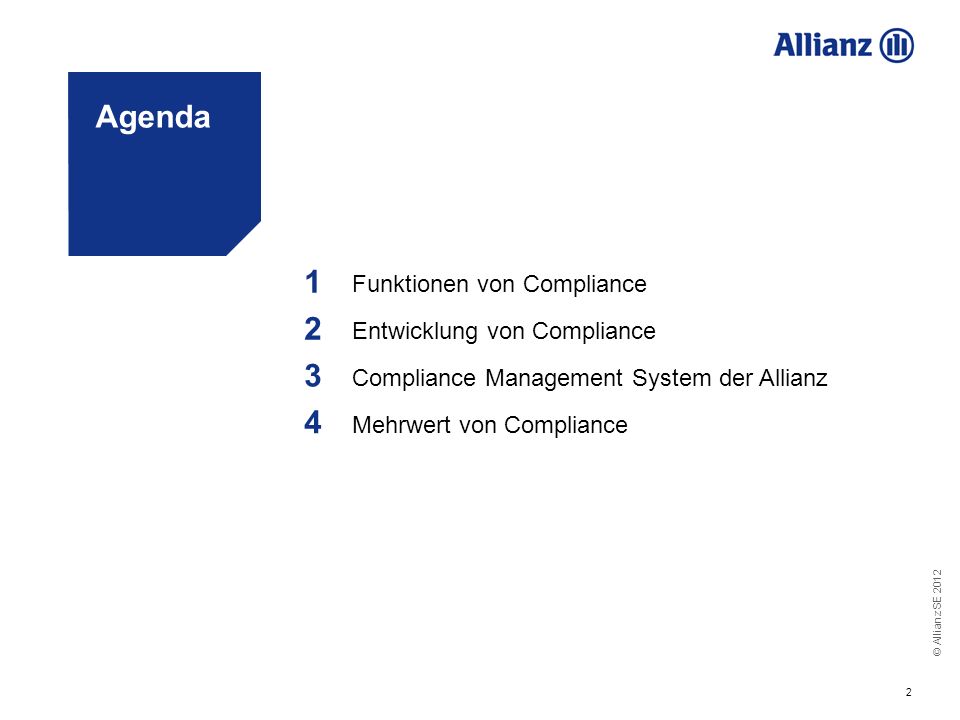 Allianz

Agenda

1 Funktionen von Compliance
2 Entwicklung von Compliance
3 Compliance Management System der Allianz
4 Mehrwert von Compliance

© Allianz SE 2012

2